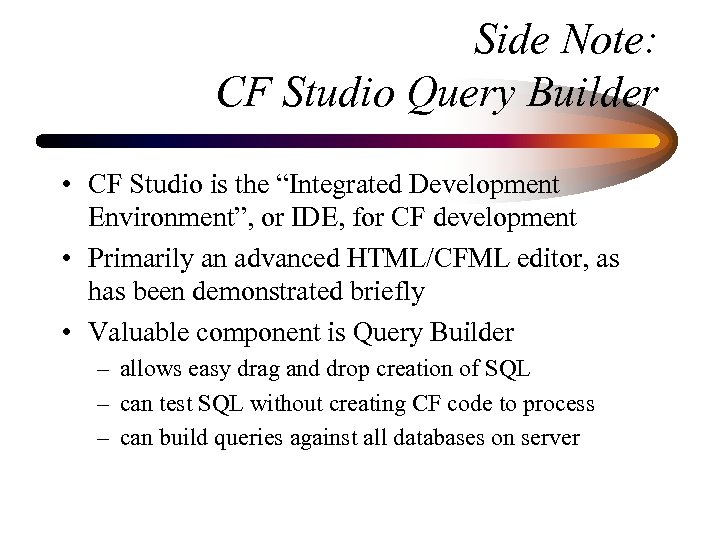 Side Note:
CF Studio Query Builder

• CF Studio is the “Integrated Development Environment”, or IDE, for CF development
• Primarily an advanced HTML/CFML editor, as has been demonstrated briefly
• Valuable component is Query Builder
– allows easy drag and drop creation of SQL
– can test SQL without creating CF code to process
– can build queries against all databases on server